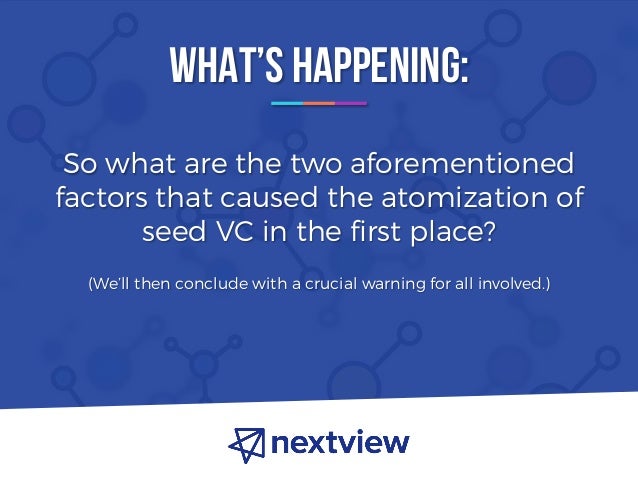 WHAT'S HAPPENING:

So what are the two aforementioned factors that caused the atomization of seed VC in the first place?

(We'll then conclude with a crucial warning for all involved.)

nextview